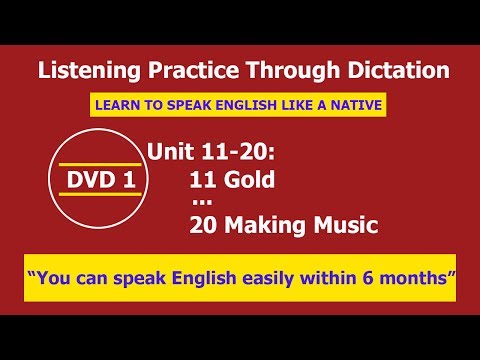 Listening Practice Through Dictation

LEARN TO SPEAK ENGLISH LIKE A NATIVE

DVD 1

Unit 11-20:
11 Gold
...
20 Making Music

“You can speak English easily within 6 months”